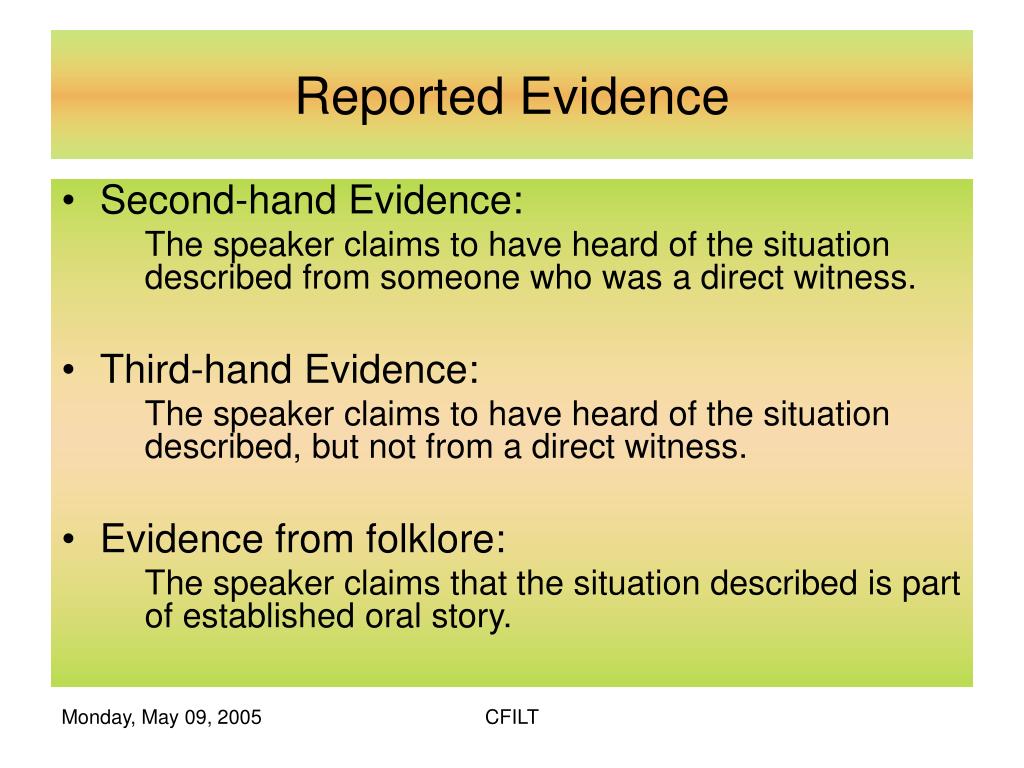 Reported Evidence

• Second-hand Evidence:
The speaker claims to have heard of the situation described from someone who was a direct witness.

• Third-hand Evidence:
The speaker claims to have heard of the situation described, but not from a direct witness.

• Evidence from folklore:
The speaker claims that the situation described is part of established oral story.

Monday, May 09, 2005

CFILT